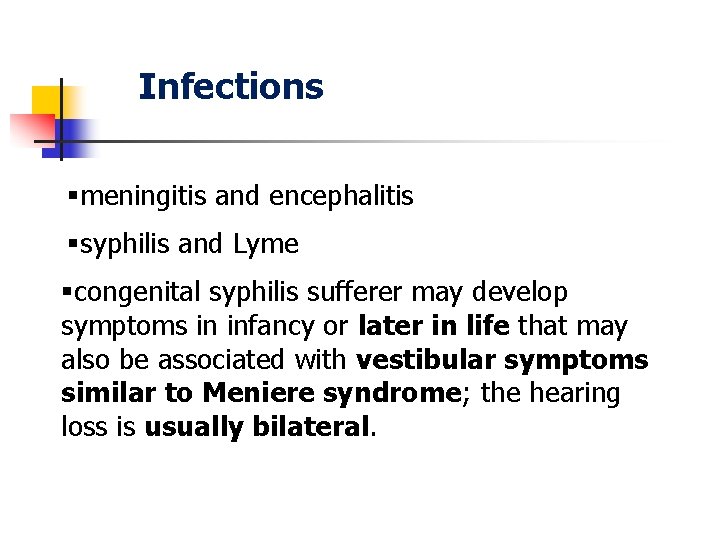 Infections

▪meningitis and encephalitis

▪syphilis and Lyme

▪congenital syphilis sufferer may develop symptoms in infancy or later in life that may also be associated with vestibular symptoms similar to Meniere syndrome; the hearing loss is usually bilateral.